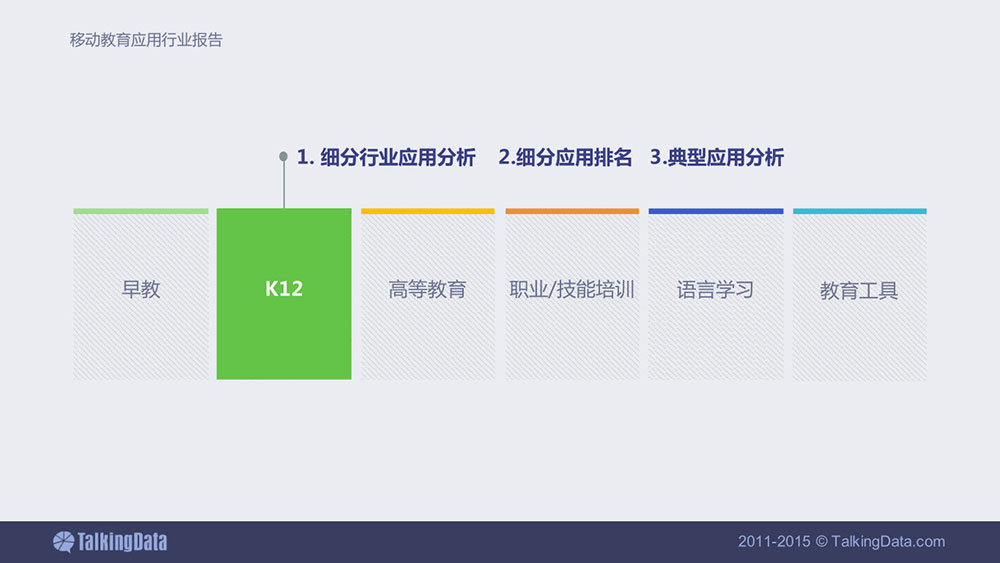 移动教育应用行业报告

1. 细分行业应用分析 2.细分应用排名 3.典型应用分析

早教

K12

高等教育

职业/技能培训

语言学习

教育工具

TalkingData

2011-2015 © TalkingData.com